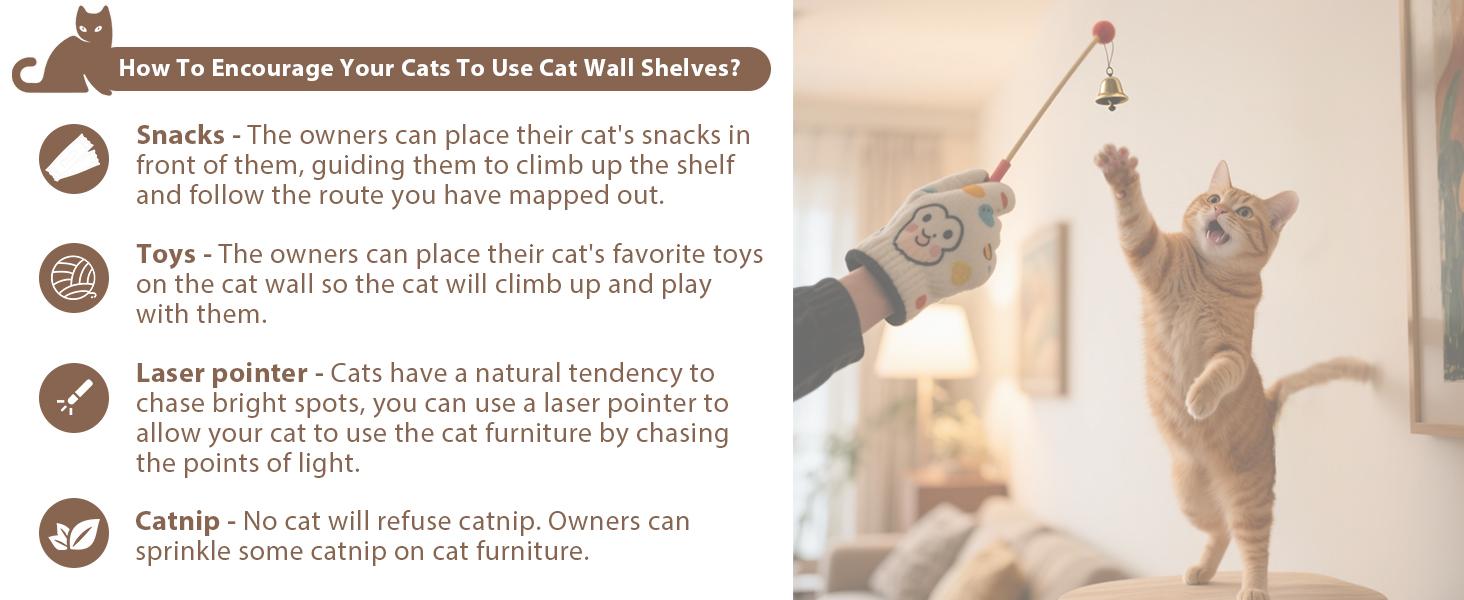 How To Encourage Your Cats To Use Cat Wall Shelves?

Snacks - The owners can place their cat's snacks in front of them, guiding them to climb up the shelf and follow the route you have mapped out.

Toys - The owners can place their cat's favorite toys on the cat wall so the cat will climb up and play with them.

Laser pointer - Cats have a natural tendency to chase bright spots, you can use a laser pointer to allow your cat to use the cat furniture by chasing the points of light.

Catnip - No cat will refuse catnip. Owners can sprinkle some catnip on cat furniture.